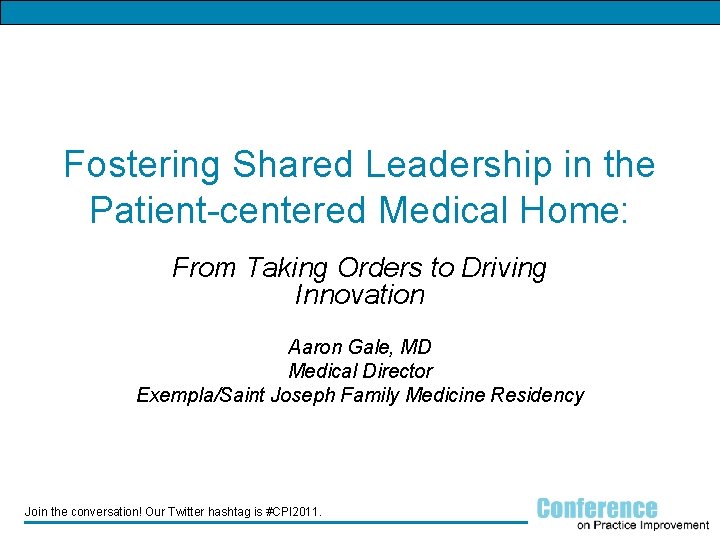 Fostering Shared Leadership in the Patient-centered Medical Home:

From Taking Orders to Driving Innovation

Aaron Gale, MD
Medical Director
Exempla/Saint Joseph Family Medicine Residency

Join the conversation! Our Twitter hashtag is #CPI2011.

Conference
on Practice Improvement